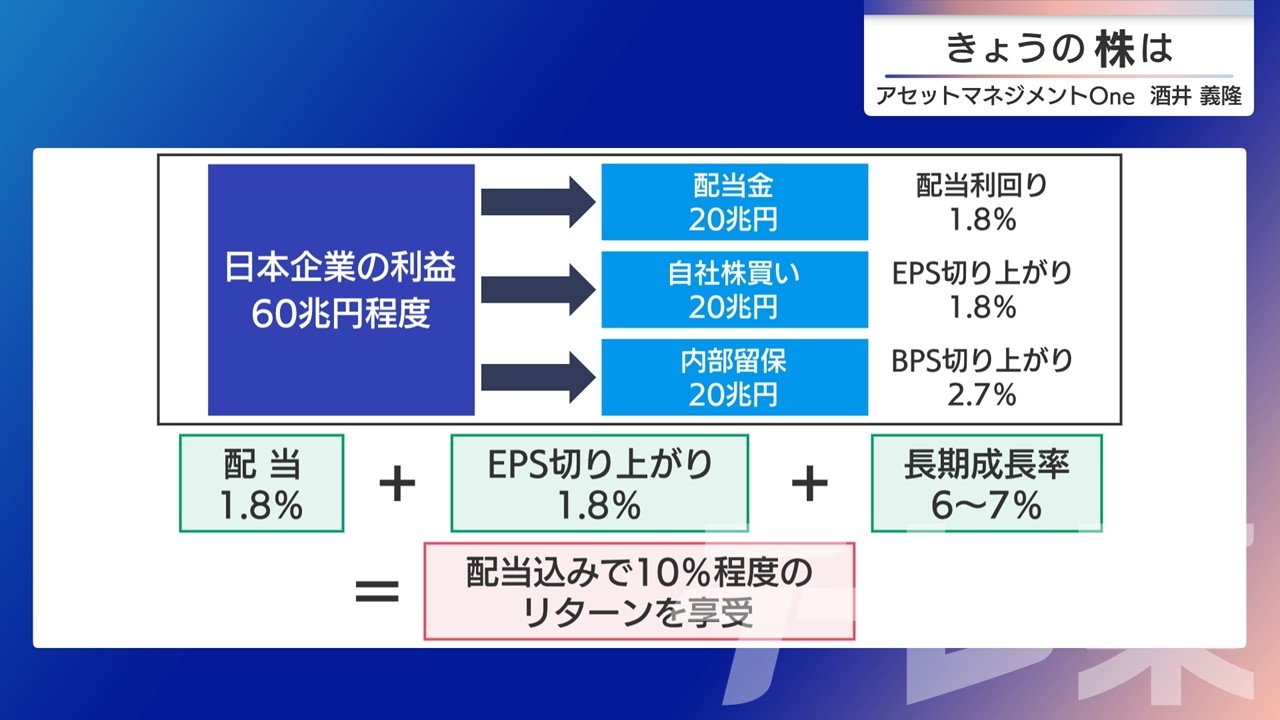 きょうの 株は
アセットマネジメントOne 酒井 義隆

日本企業の利益
60兆円程度

配当金
20兆円

配当利回り
1.8%

自社株買い
20兆円

EPS切り上がり
1.8%

内部留保
20兆円

BPS切り上がり
2.7%

配 当
1.8%

+

EPS切り上がり
1.8%

+

長期成長率
6〜7%

=

配当込みで10%程度の
リターンを享受